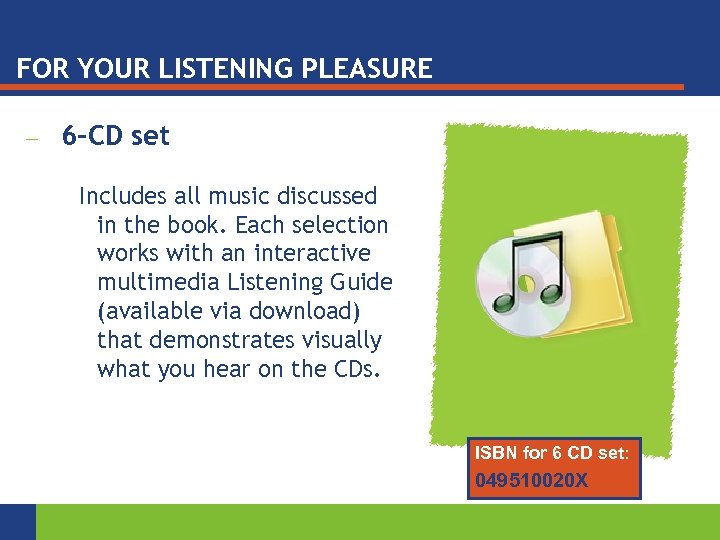 FOR YOUR LISTENING PLEASURE

– 6-CD set

Includes all music discussed in the book. Each selection works with an interactive multimedia Listening Guide (available via download) that demonstrates visually what you hear on the CDs.

ISBN for 6 CD set:
049510020X